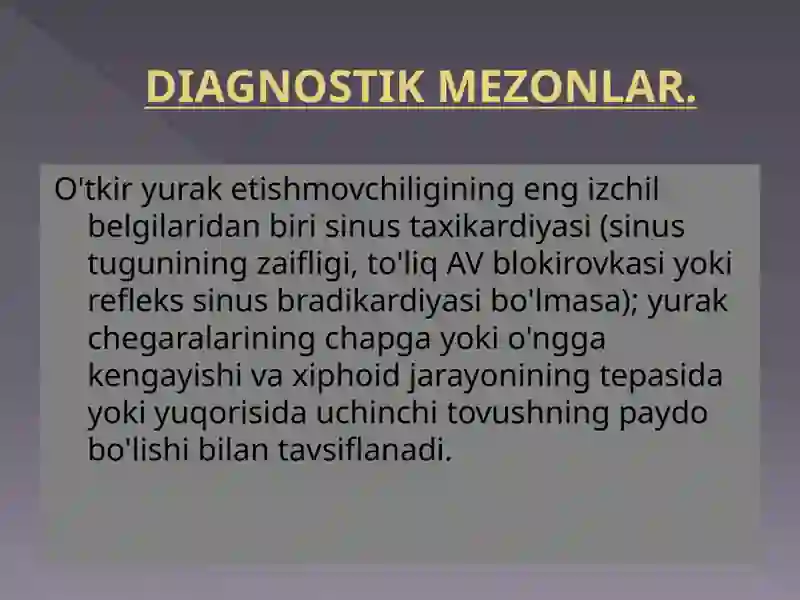 DIAGNOSTIK MEZONLAR.

O'tkir yurak etishmovchiligining eng izchil belgilaridan biri sinus taxikardiyasi (sinus tugunining zaifligi, to'liq AV blokirovkasi yoki refleks sinus bradikardiyasi bo'lmasa); yurak chegaralarining chapga yoki o'ngga kengayishi va xiphoid jarayonining tepasida yoki yuqorisida uchinchi tovushning paydo bo'lishi bilan tavsiflanadi.